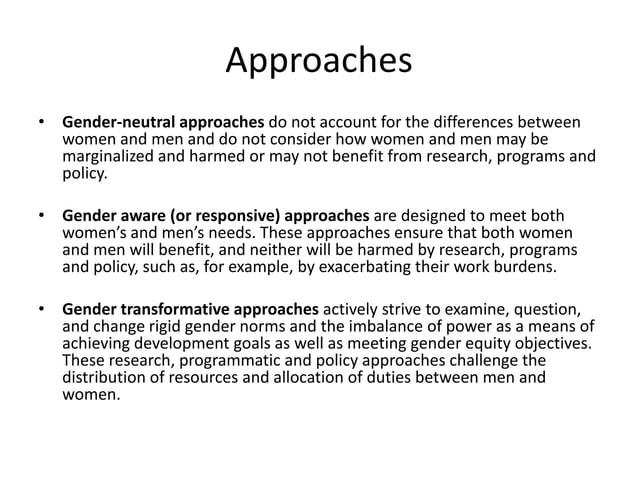 Approaches

• Gender-neutral approaches do not account for the differences between women and men and do not consider how women and men may be marginalized and harmed or may not benefit from research, programs and policy.

• Gender aware (or responsive) approaches are designed to meet both women's and men's needs. These approaches ensure that both women and men will benefit, and neither will be harmed by research, programs and policy, such as, for example, by exacerbating their work burdens.

• Gender transformative approaches actively strive to examine, question, and change rigid gender norms and the imbalance of power as a means of achieving development goals as well as meeting gender equity objectives. These research, programmatic and policy approaches challenge the distribution of resources and allocation of duties between men and women.